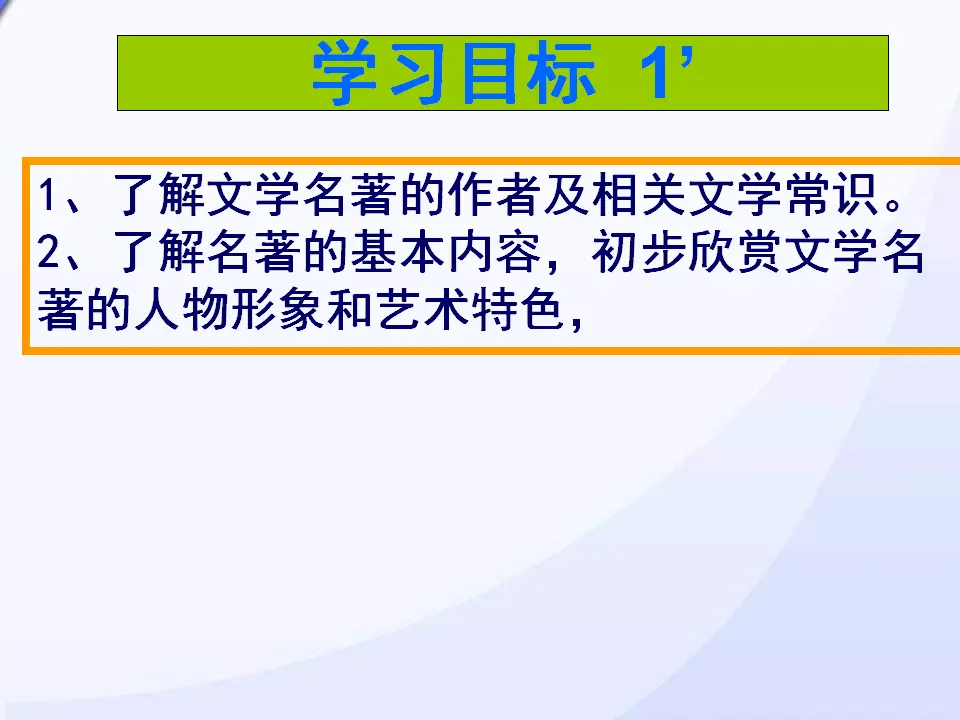 学习目标 1’

1、了解文学名著的作者及相关文学常识。
2、了解名著的基本内容，初步欣赏文学名著的人物形象和艺术特色，